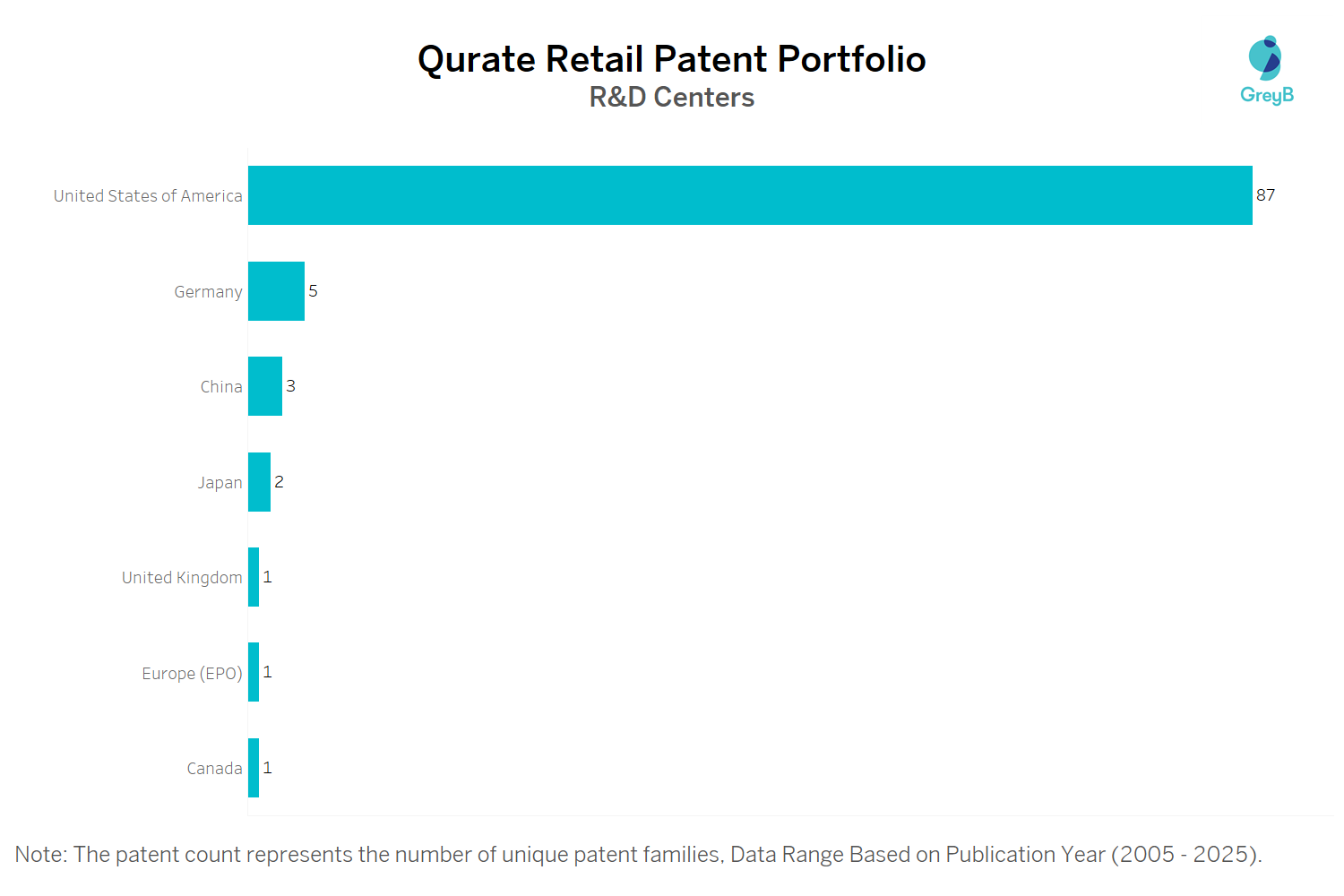 Qurate Retail Patent Portfolio
R&D Centers

GreyB

United States of America 87
Germany 5
China 3
Japan 2
United Kingdom 1
Europe (EPO) 1
Canada 1

Note: The patent count represents the number of unique patent families, Data Range Based on Publication Year (2005 - 2025).